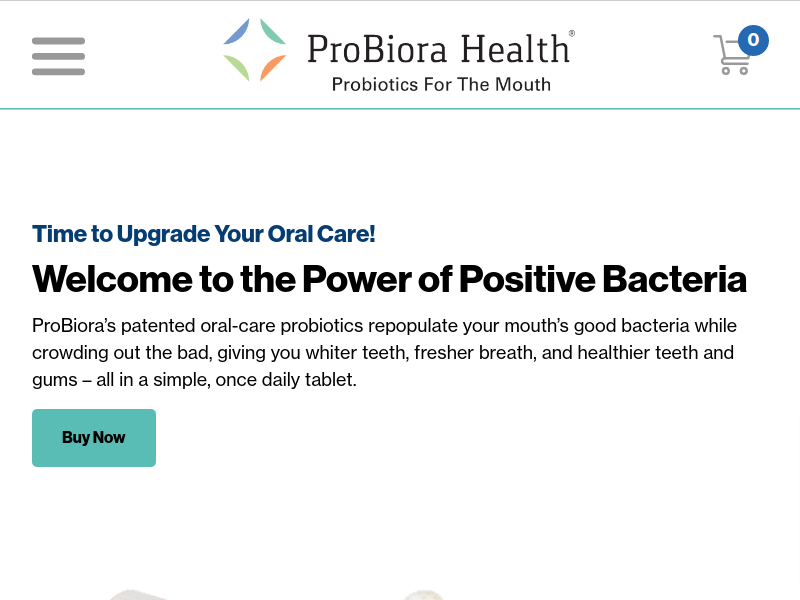 ProBiora Health®
Probiotics For The Mouth

0

Time to Upgrade Your Oral Care!

Welcome to the Power of Positive Bacteria

ProBiora's patented oral-care probiotics repopulate your mouth's good bacteria while crowding out the bad, giving you whiter teeth, fresher breath, and healthier teeth and gums – all in a simple, once daily tablet.

Buy Now